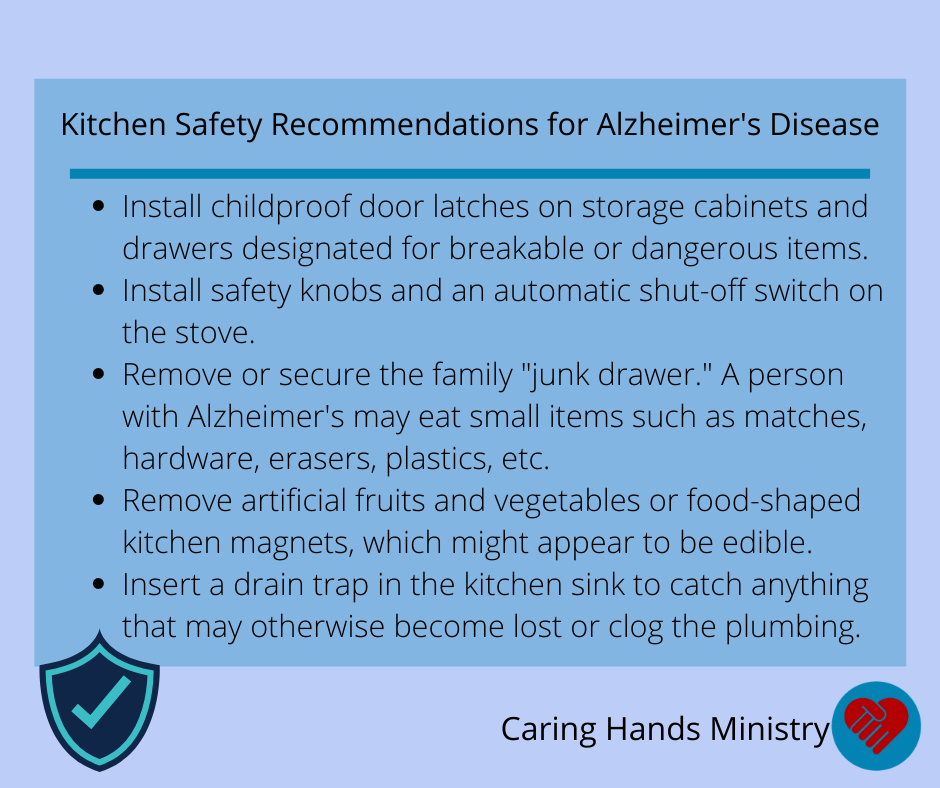 Kitchen Safety Recommendations for Alzheimer's Disease

- Install childproof door latches on storage cabinets and drawers designated for breakable or dangerous items.
- Install safety knobs and an automatic shut-off switch on the stove.
- Remove or secure the family "junk drawer." A person with Alzheimer's may eat small items such as matches, hardware, erasers, plastics, etc.
- Remove artificial fruits and vegetables or food-shaped kitchen magnets, which might appear to be edible.
- Insert a drain trap in the kitchen sink to catch anything that may otherwise become lost or clog the plumbing.

Caring Hands Ministry